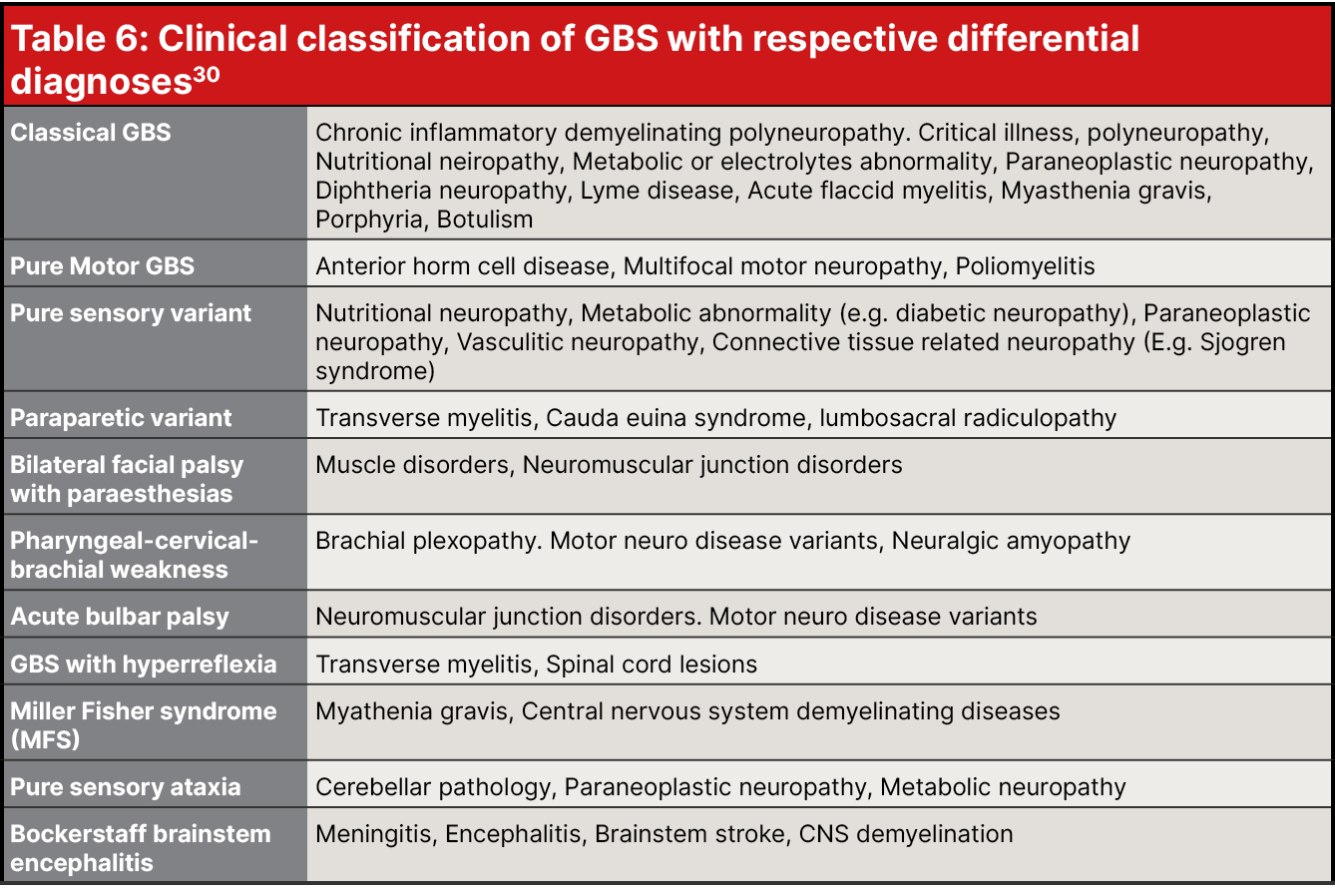 Table 6: Clinical classification of GBS with respective differential diagnoses$^{30}$

| | |
|---|---|
| Classical GBS | Chronic inflammatory demyelinating polyneuropathy. Critical illness, polyneuropathy, Nutritional neiropathy, Metabolic or electrolytes abnormality, Paraneoplastic neuropathy, Diphtheria neuropathy, Lyme disease, Acute flaccid myelitis, Myasthenia gravis, Porphyria, Botulism |
| Pure Motor GBS | Anterior horm cell disease, Multifocal motor neuropathy, Poliomyelitis |
| Pure sensory variant | Nutritional neuropathy, Metabolic abnormality (e.g. diabetic neuropathy), Paraneoplastic neuropathy, Vasculitic neuropathy, Connective tissue related neuropathy (E.g. Sjogren syndrome) |
| Paraparetic variant | Transverse myelitis, Cauda euina syndrome, lumbosacral radiculopathy |
| Bilateral facial palsy with paraesthesias | Muscle disorders, Neuromuscular junction disorders |
| Pharyngeal-cervical-brachial weakness | Brachial plexopathy. Motor neuro disease variants, Neuralgic amyopathy |
| Acute bulbar palsy | Neuromuscular junction disorders. Motor neuro disease variants |
| GBS with hyperreflexia | Transverse myelitis, Spinal cord lesions |
| Miller Fisher syndrome (MFS) | Myathenia gravis, Central nervous system demyelinating diseases |
| Pure sensory ataxia | Cerebellar pathology, Paraneoplastic neuropathy, Metabolic neuropathy |
| Bockerstaff brainstem encephalitis | Meningitis, Encephalitis, Brainstem stroke, CNS demyelination |